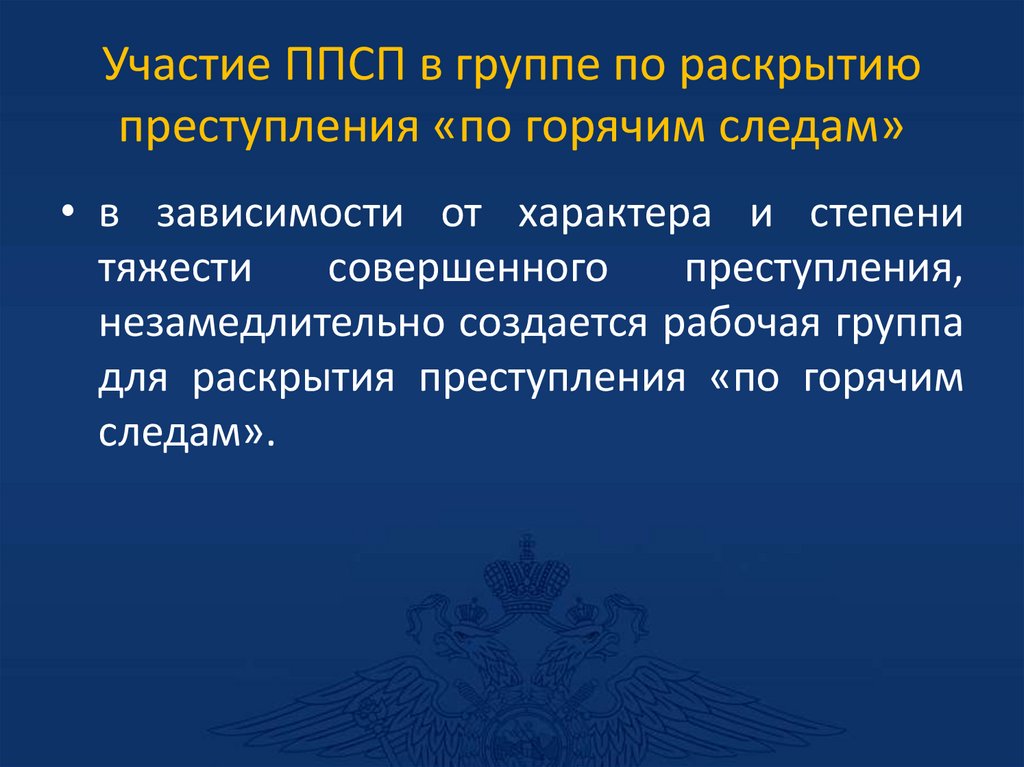 Участие ППСП в группе по раскрытию преступления «по горячим следам»

• в зависимости от характера и степени тяжести совершенного преступления, незамедлительно создается рабочая группа для раскрытия преступления «по горячим следам».